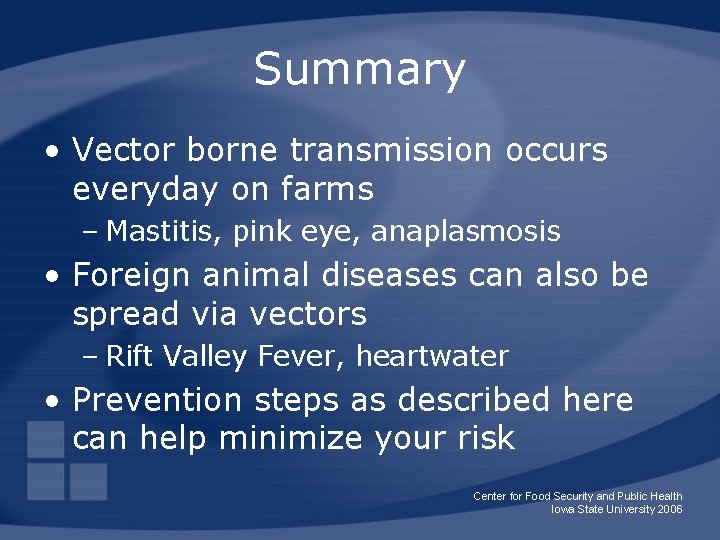 Summary

• Vector borne transmission occurs everyday on farms
– Mastitis, pink eye, anaplasmosis

• Foreign animal diseases can also be spread via vectors
– Rift Valley Fever, heartwater

• Prevention steps as described here can help minimize your risk

Center for Food Security and Public Health
Iowa State University 2006